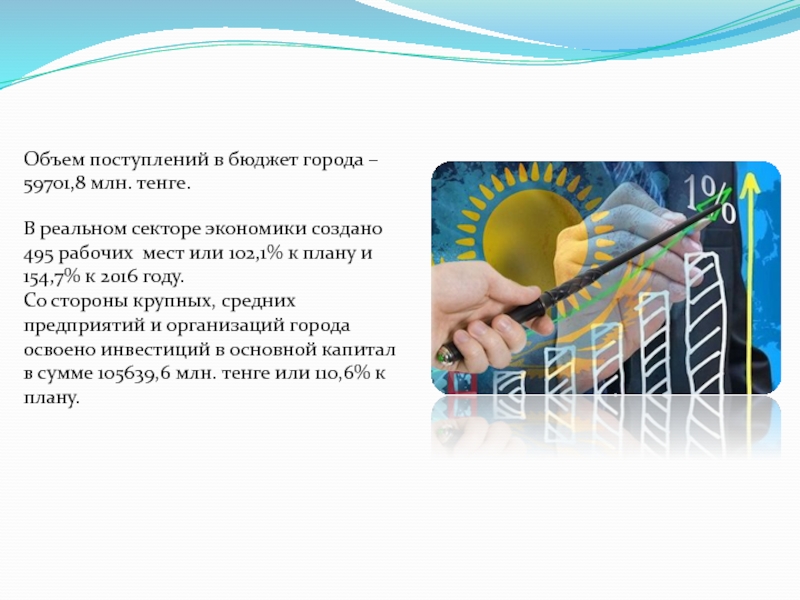 Объем поступлений в бюджет города – 59701,8 млн. тенге.

В реальном секторе экономики создано 495 рабочих  мест или 102,1% к плану и 154,7% к 2016 году.
Со стороны крупных, средних предприятий и организаций города освоено инвестиций в основной капитал в сумме 105639,6 млн. тенге или 110,6% к плану.

1%